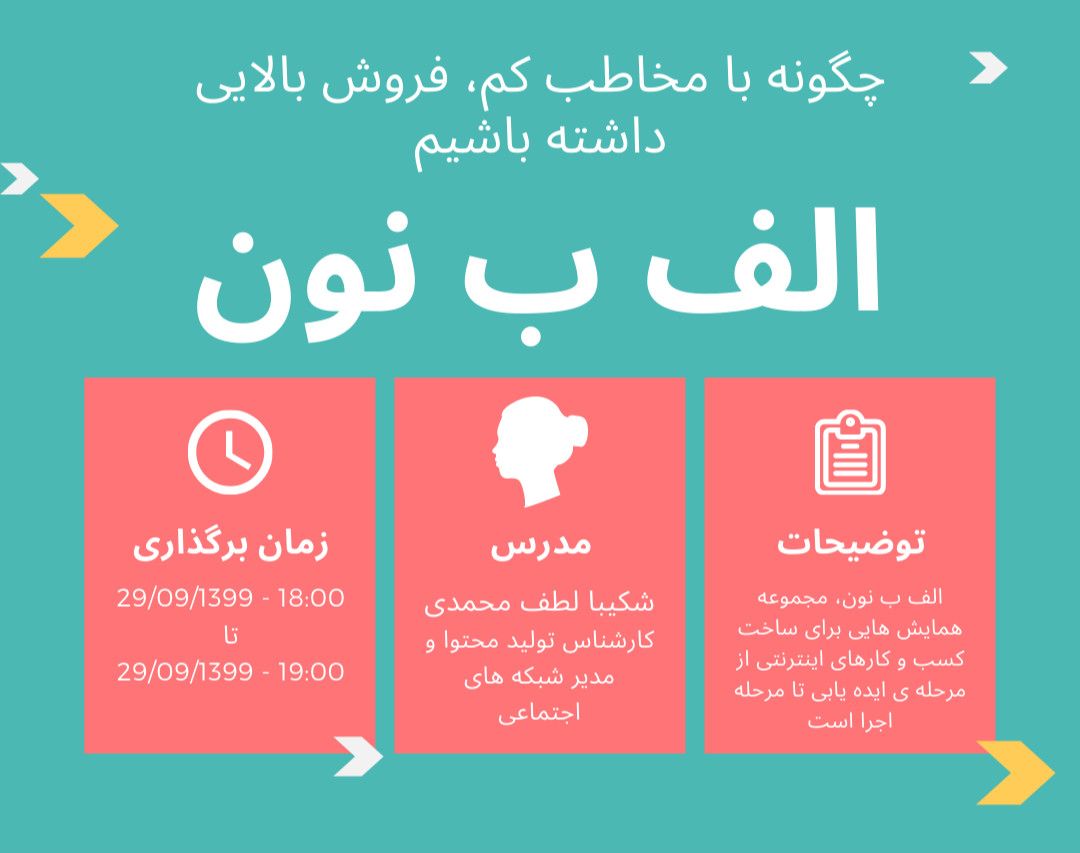 چگونه با مخاطب کم، فروش بالایی داشته باشیم

الف ب نون

توضیحات

الف ب نون، مجموعه همایش هایی برای ساخت کسب و کارهای اینترنتی از مرحله ی ایده یابی تا مرحله اجرا است

مدرس

شکیبا لطف محمدی
کارشناس تولید محتوا و مدیر شبکه های اجتماعی

زمان برگذاری

29/09/1399 - 18:00
تا
29/09/1399 - 19:00